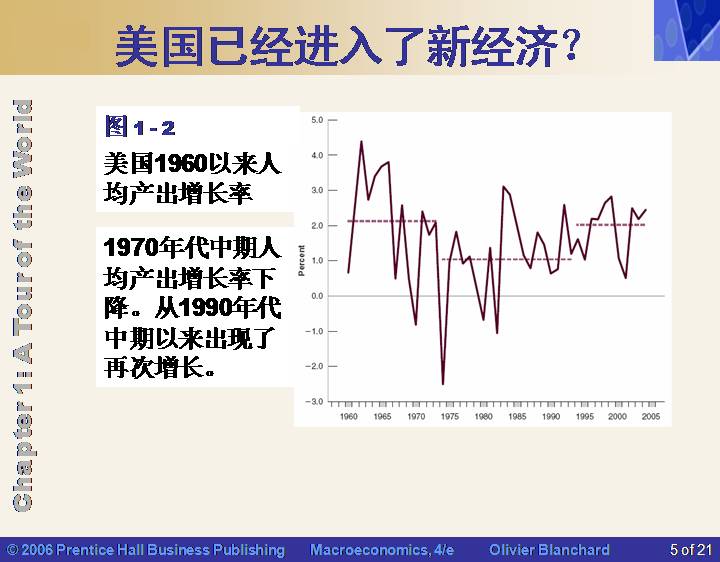 美国已经进入了新经济?

Chapter 1: A Tour of the World

图 1-2

美国1960以来人均产出增长率

1970年代中期人均产出增长率下降。从1990年代中期以来出现了再次增长。

5.0
4.0
3.0
2.0
1.0
0.0
−1.0
−2.0
−3.0
Percent
1960 1965 1970 1975 1980 1985 1990 1995 2000 2005

© 2006 Prentice Hall Business Publishing Macroeconomics, 4/e Olivier Blanchard 5 of 21